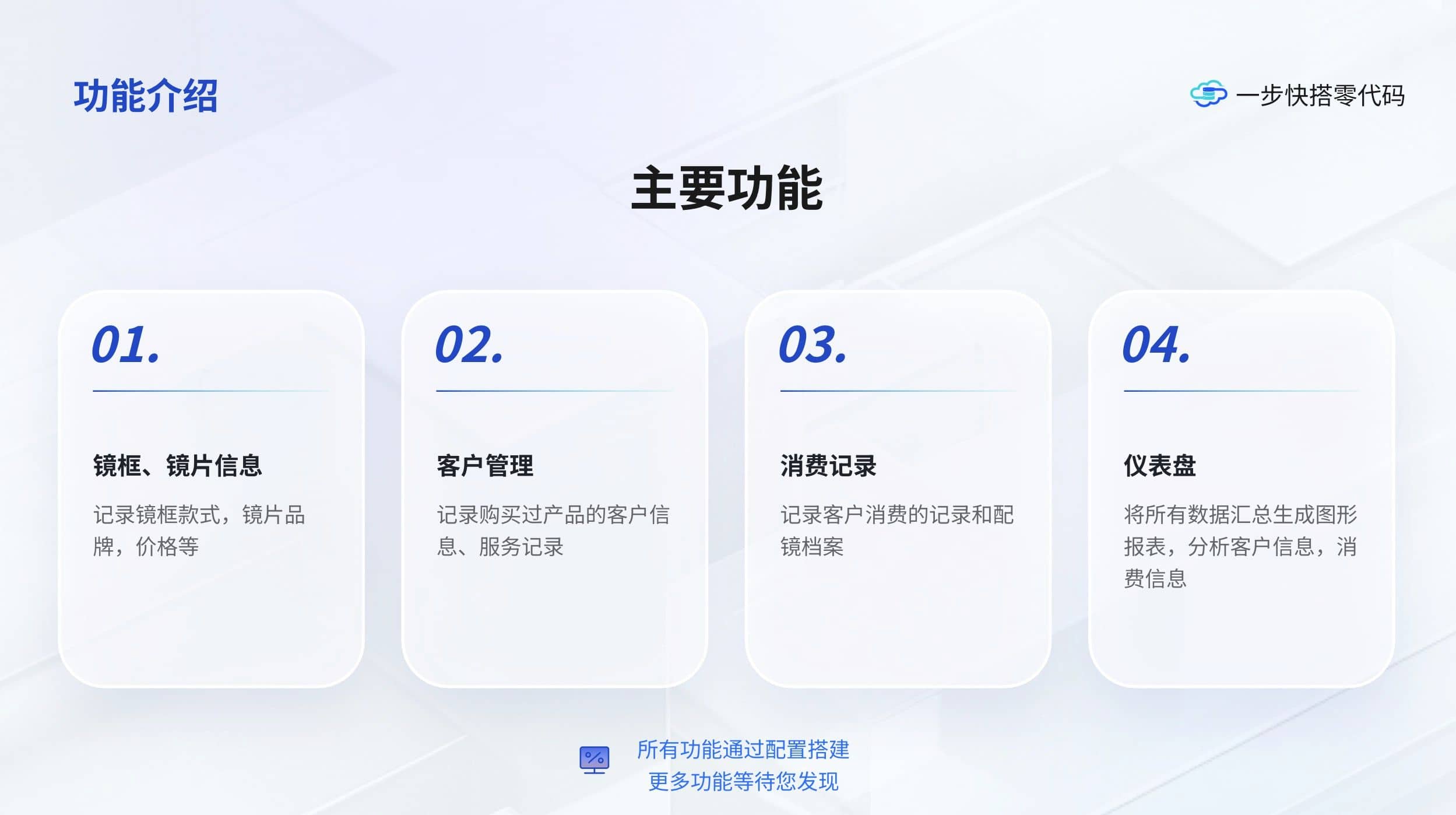 功能介绍

一步快搭零代码

主要功能

01.

镜框、镜片信息

记录镜框款式，镜片品牌，价格等

02.

客户管理

记录购买过产品的客户信息、服务记录

03.

消费记录

记录客户消费的记录和配镜档案

04.

仪表盘

将所有数据汇总生成图形报表，分析客户信息，消费信息

所有功能通过配置搭建
更多功能等待您发现